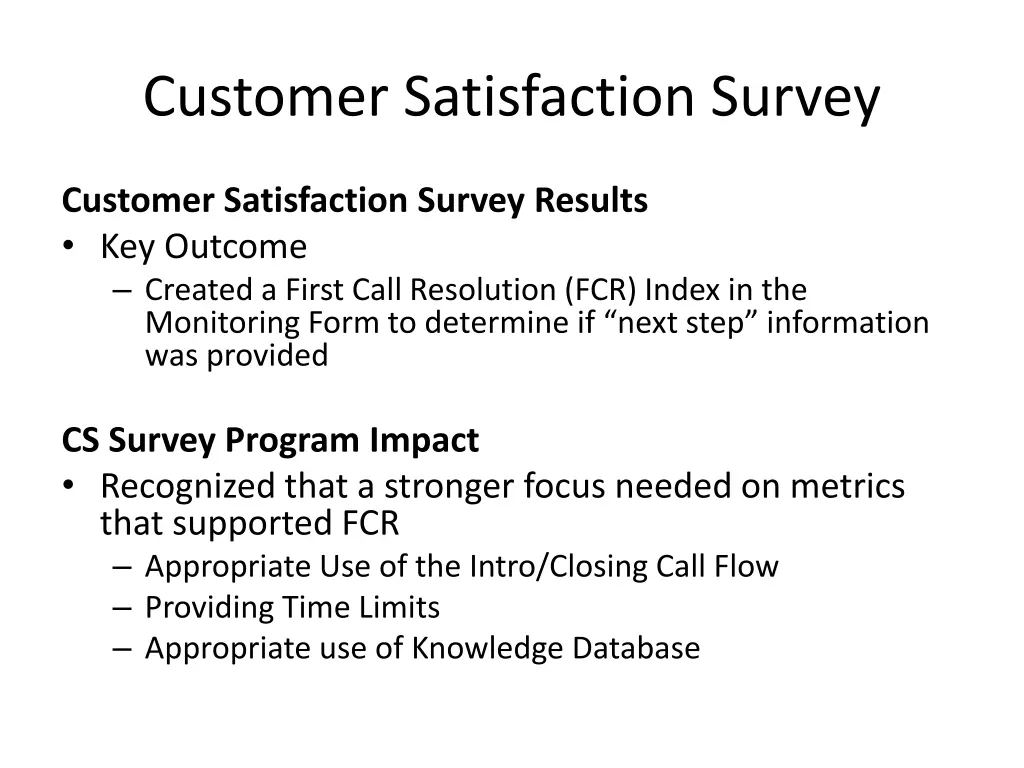 Customer Satisfaction Survey

Customer Satisfaction Survey Results
• Key Outcome
– Created a First Call Resolution (FCR) Index in the Monitoring Form to determine if “next step” information was provided

CS Survey Program Impact
• Recognized that a stronger focus needed on metrics that supported FCR
– Appropriate Use of the Intro/Closing Call Flow
– Providing Time Limits
– Appropriate use of Knowledge Database